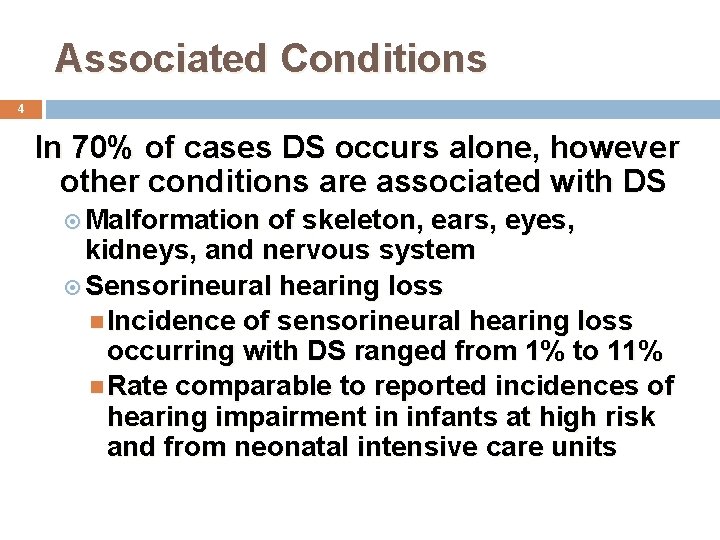 Associated Conditions

4

In 70% of cases DS occurs alone, however other conditions are associated with DS

Malformation of skeleton, ears, eyes, kidneys, and nervous system

Sensorineural hearing loss

Incidence of sensorineural hearing loss occurring with DS ranged from 1% to 11%

Rate comparable to reported incidences of hearing impairment in infants at high risk and from neonatal intensive care units